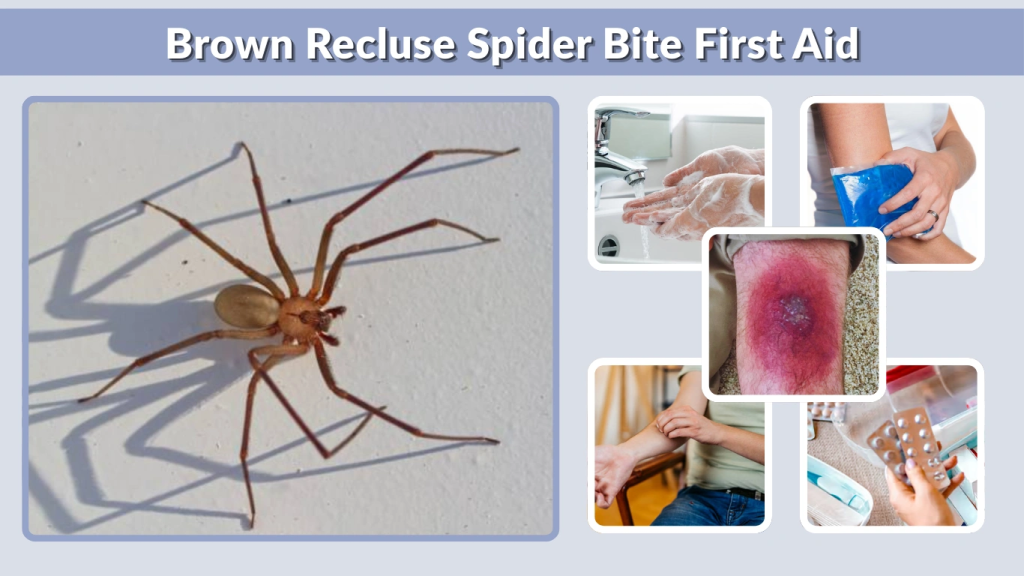 Brown Recluse Spider Bite First Aid